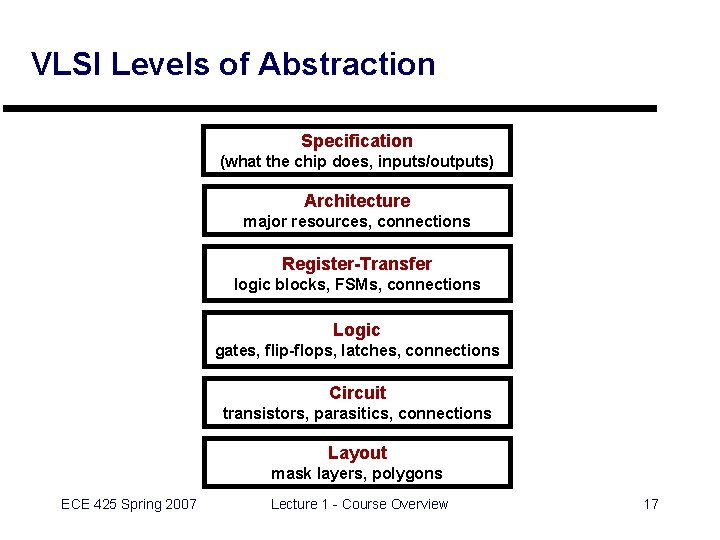 VLSI Levels of Abstraction

Specification
(what the chip does, inputs/outputs)

Architecture
major resources, connections

Register-Transfer
logic blocks, FSMs, connections

Logic
gates, flip-flops, latches, connections

Circuit
transistors, parasitics, connections

Layout
mask layers, polygons

ECE 425 Spring 2007

Lecture 1 - Course Overview

17